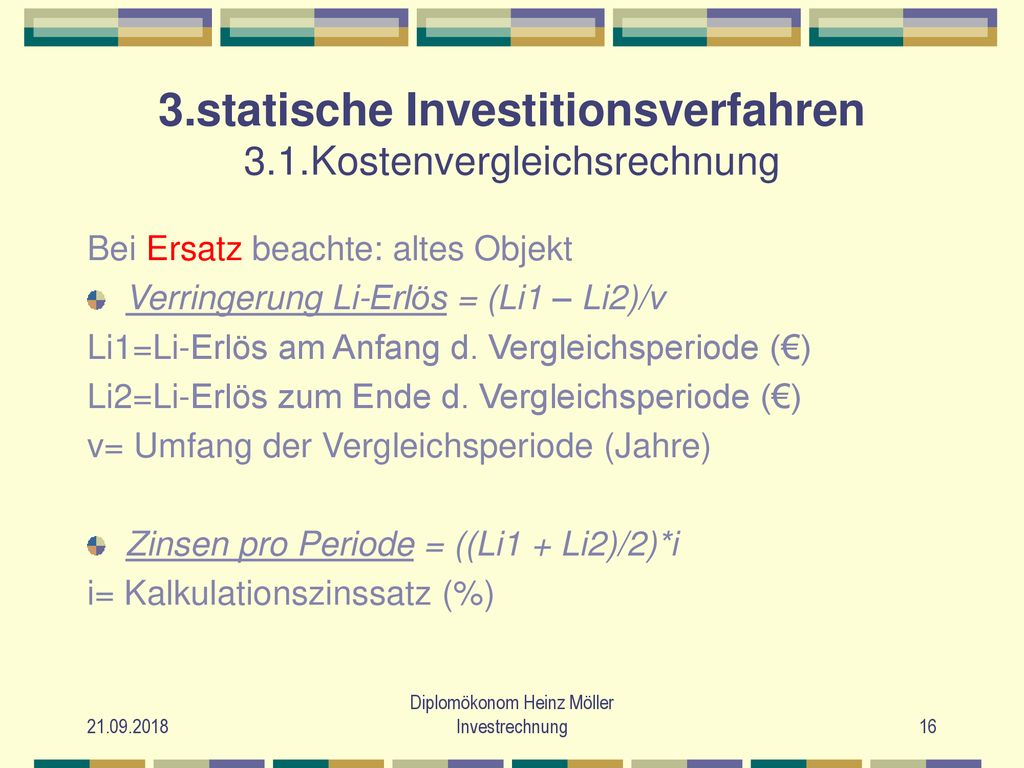 3.statische Investitionsverfahren
3.1.Kostenvergleichsrechnung

Bei Ersatz beachte: altes Objekt

Verringerung Li-Erlös = (Li1 – Li2)/v

Li1=Li-Erlös am Anfang d. Vergleichsperiode (€)

Li2=Li-Erlös zum Ende d. Vergleichsperiode (€)

v= Umfang der Vergleichsperiode (Jahre)

Zinsen pro Periode = ((Li1 + Li2)/2)*i

i= Kalkulationszinssatz (%)

21.09.2018

Diplomökonom Heinz Möller
Investrechnung

16